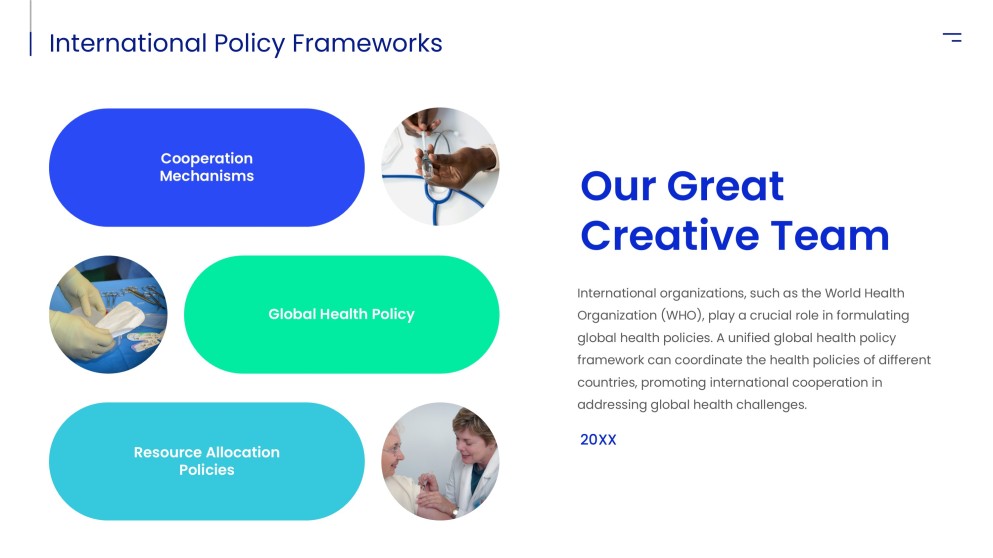 International Policy Frameworks

Cooperation Mechanisms

Global Health Policy

Resource Allocation Policies

Our Great Creative Team

International organizations, such as the World Health Organization (WHO), play a crucial role in formulating global health policies. A unified global health policy framework can coordinate the health policies of different countries, promoting international cooperation in addressing global health challenges.

20XX